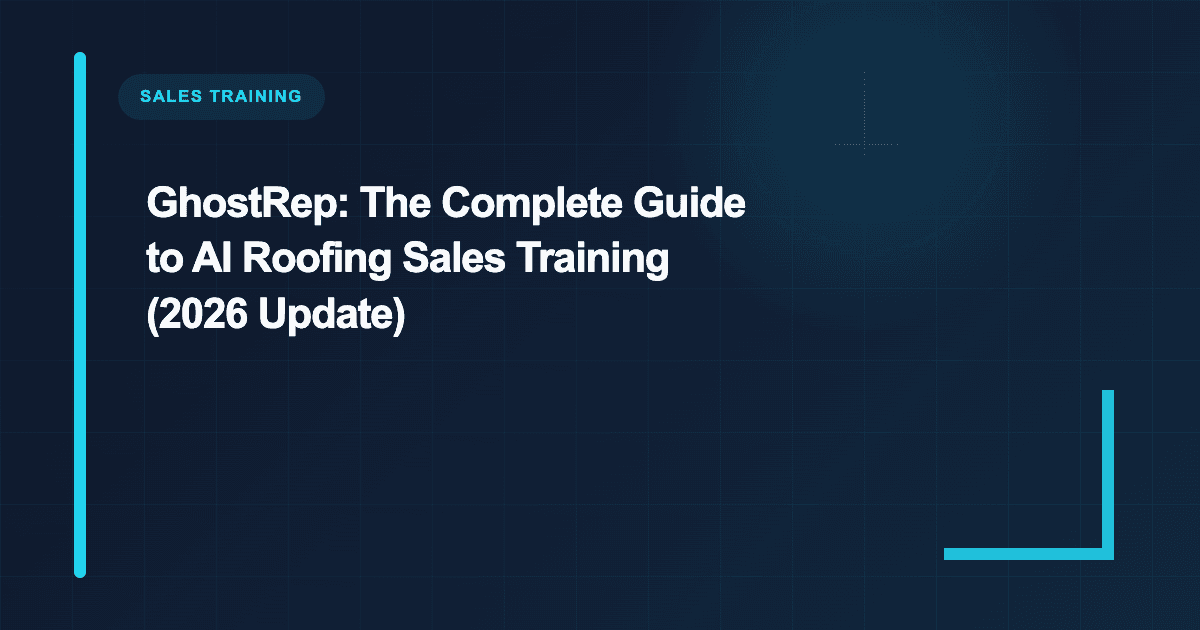 SALES TRAINING

GhostRep: The Complete Guide to AI Roofing Sales Training (2026 Update)